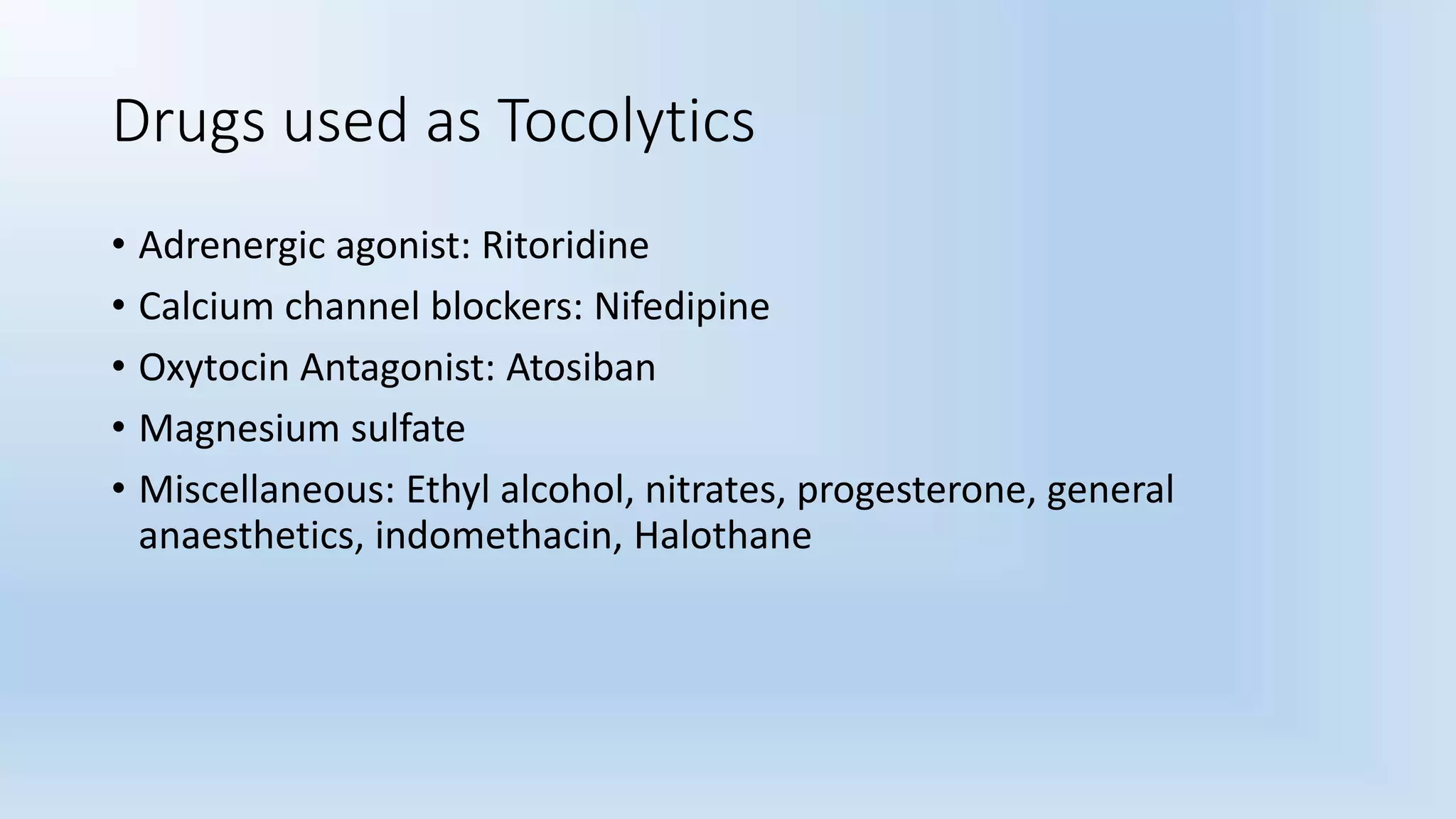 Drugs used as Tocolytics

• Adrenergic agonist: Ritoridine
• Calcium channel blockers: Nifedipine
• Oxytocin Antagonist: Atosiban
• Magnesium sulfate
• Miscellaneous: Ethyl alcohol, nitrates, progesterone, general anaesthetics, indomethacin, Halothane